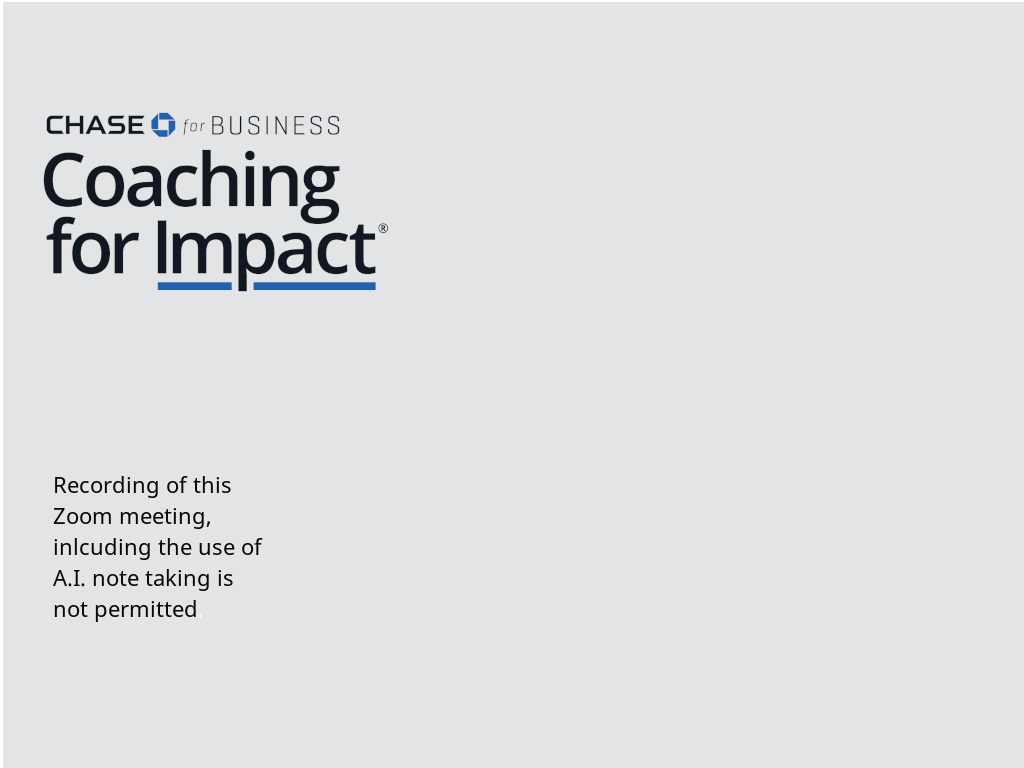 CHASE for BUSINESS

Coaching for Impact®

Recording of this Zoom meeting, inlcuding the use of A.I. note taking is not permitted.